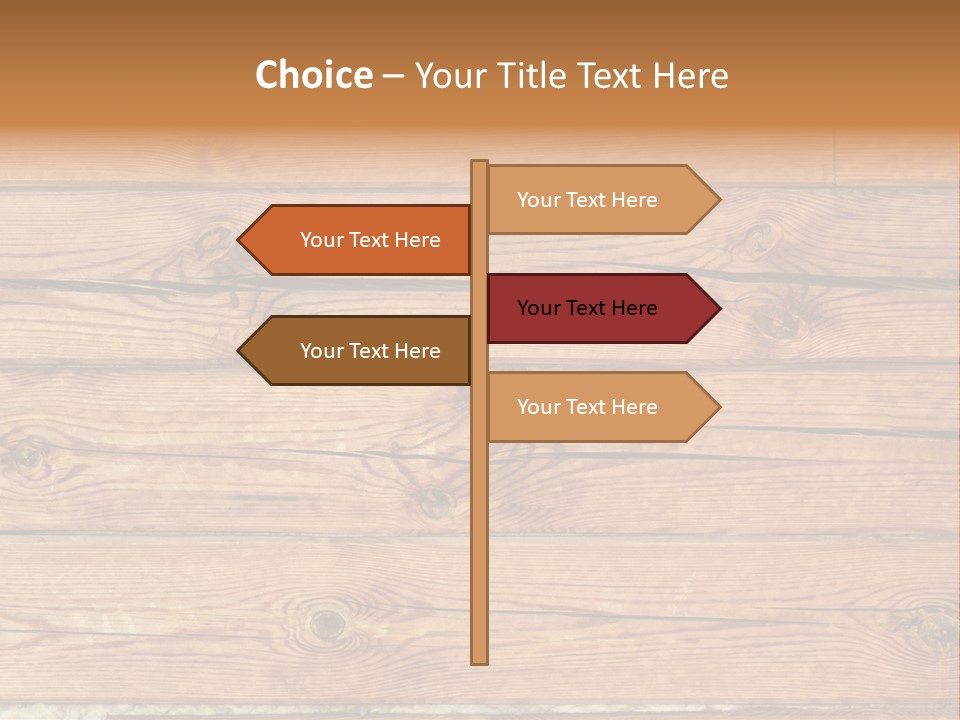 Choice – Your Title Text Here

Your Text Here

Your Text Here

Your Text Here

Your Text Here

Your Text Here